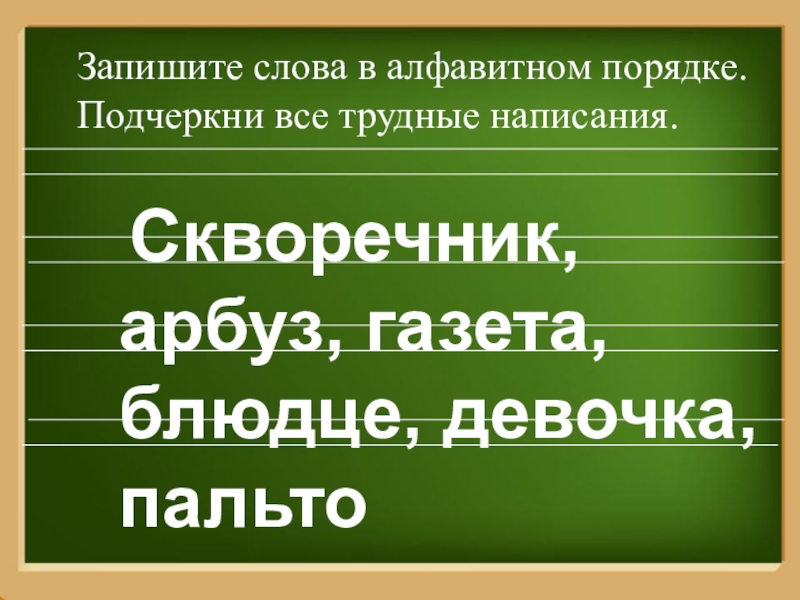 Запишите слова в алфавитном порядке. Подчеркни все трудные написания.

Скворечник, арбуз, газета, блюдце, девочка, пальто